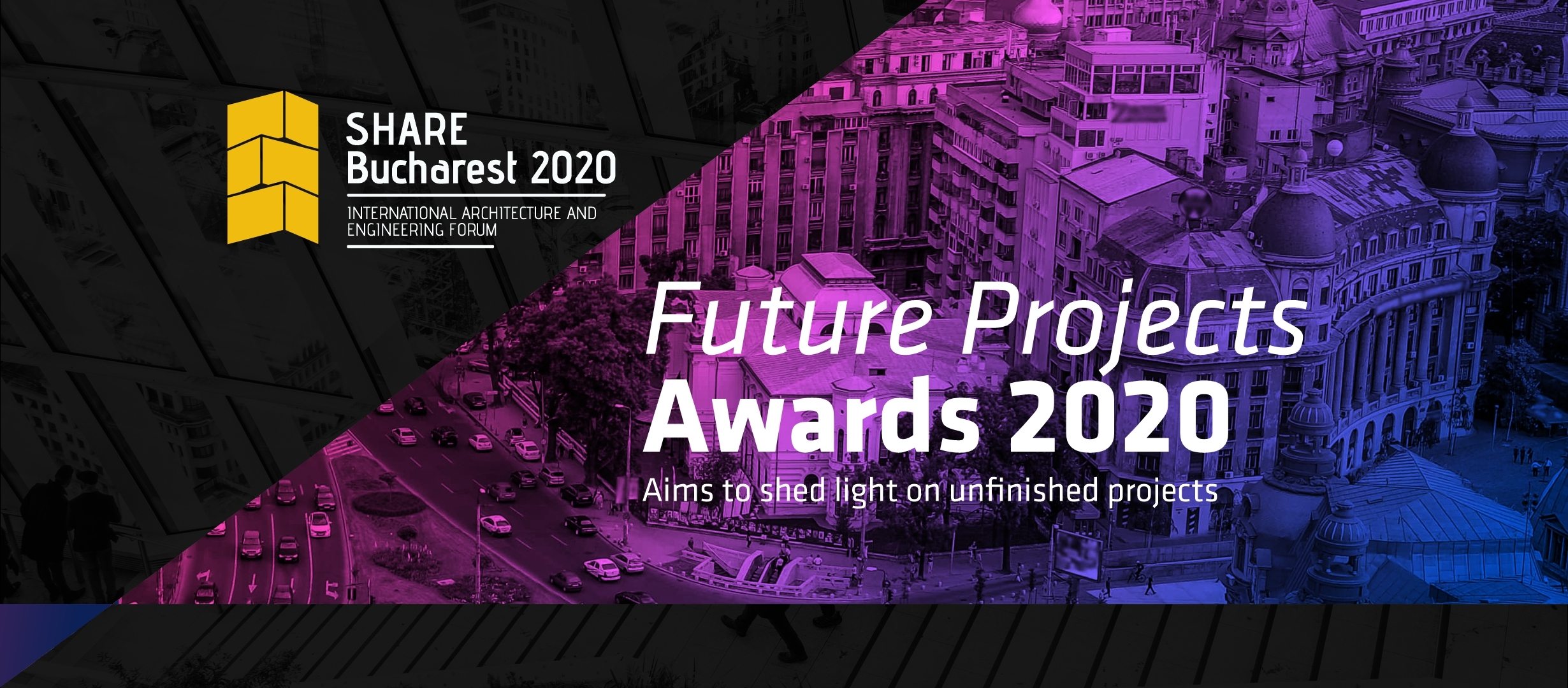 SHARE
Bucharest 2020
INTERNATIONAL ARCHITECTURE AND ENGINEERING FORUM

Future Projects
Awards 2020
Aims to shed light on unfinished projects